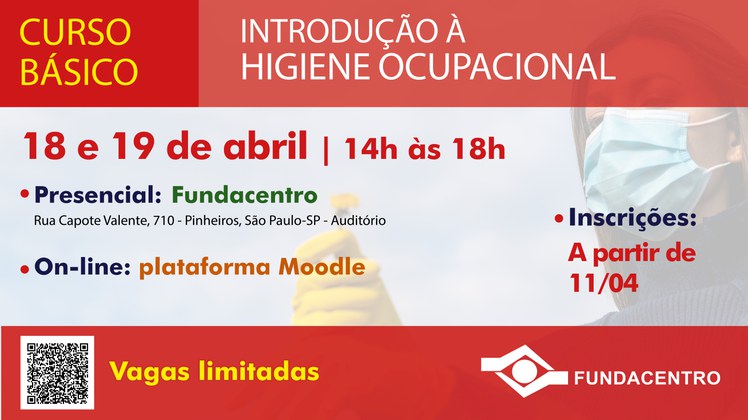 CURSO BÁSICO

INTRODUÇÃO À HIGIENE OCUPACIONAL

18 e 19 de abril | 14h às 18h

• Presencial: Fundacentro
Rua Capote Valente, 710 - Pinheiros, São Paulo-SP - Auditório

• On-line: plataforma Moodle

• Inscrições:
A partir de 11/04

Vagas limitadas

FUNDACENTRO